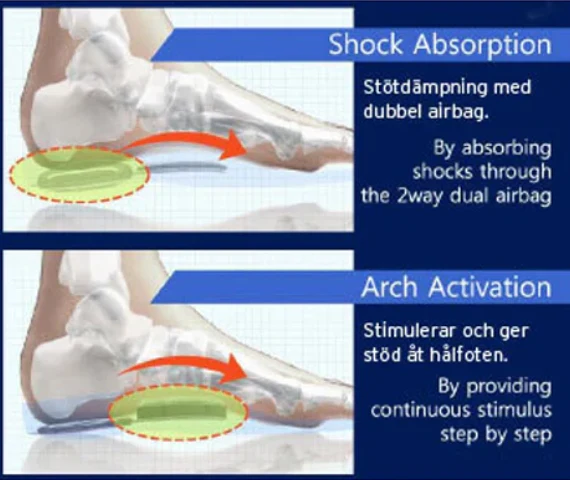 Shock Absorption

Stötdämpning med dubbel airbag.

By absorbing shocks through the 2way dual airbag

Arch Activation

Stimulerar och ger stöd åt hålfoten.

By providing continuous stimulus step by step